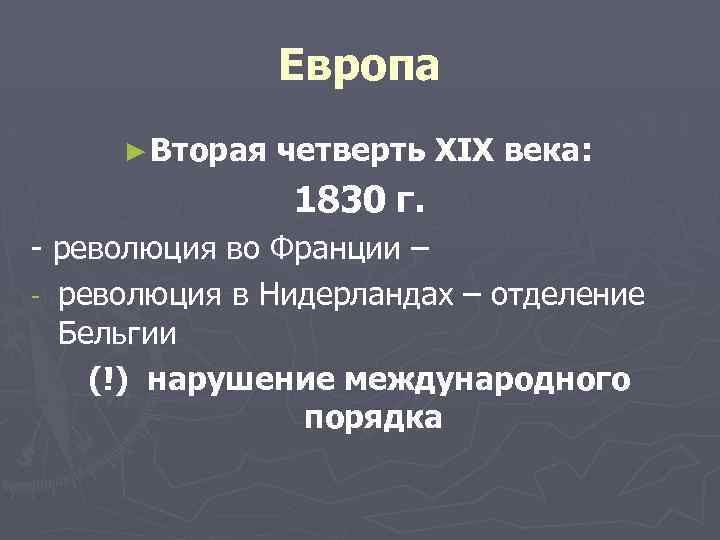 Европа

► Вторая четверть XIX века:

1830 г.

- революция во Франции –

- революция в Нидерландах – отделение Бельгии

(!) нарушение международного порядка